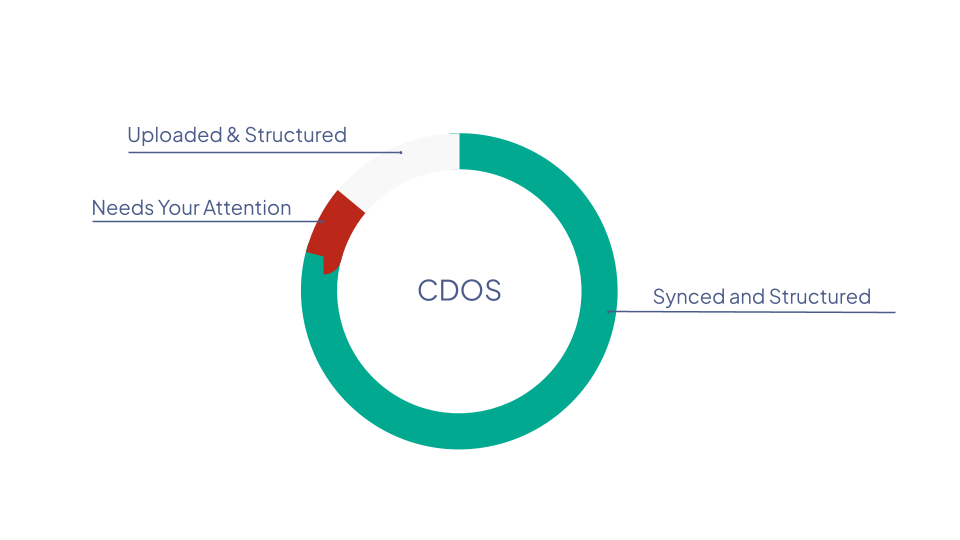 Uploaded & Structured

Needs Your Attention

CDOS

Synced and Structured